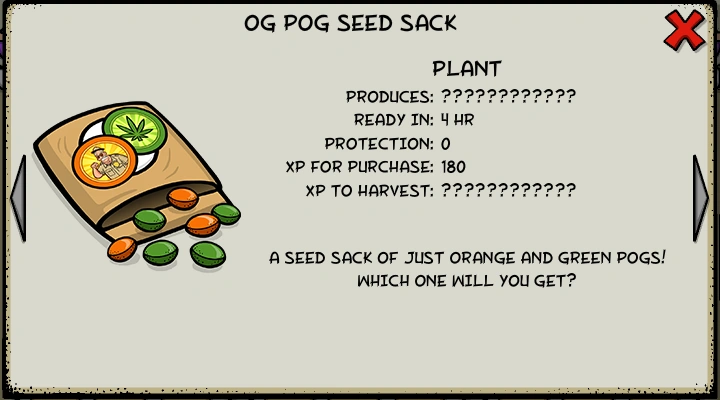 OG POG SEED SACK

PLANT

PRODUCES: ????????????
READY IN: 4 HR
PROTECTION: 0
XP FOR PURCHASE: 180
XP TO HARVEST: ????????????

A SEED SACK OF JUST ORANGE AND GREEN POGS! WHICH ONE WILL YOU GET?